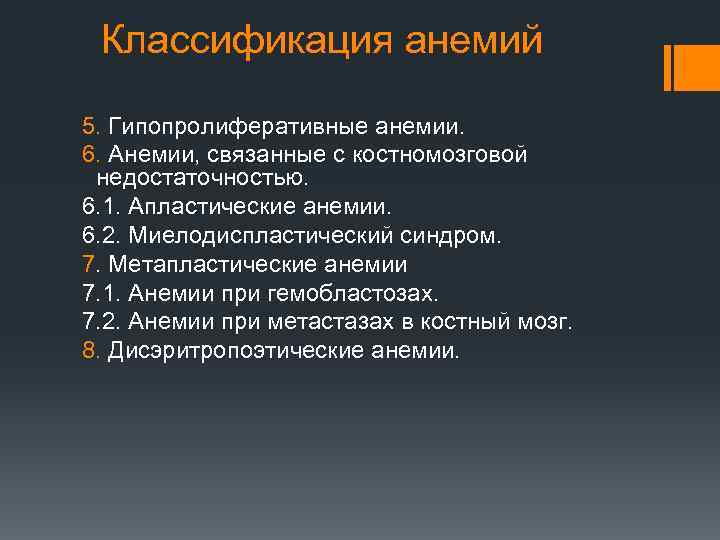 Классификация анемий

5. Гипопролиферативные анемии.
6. Анемии, связанные с костномозговой недостаточностью.
6.1. Апластические анемии.
6.2. Миелодиспластический синдром.
7. Метапластические анемии
7.1. Анемии при гемобластозах.
7.2. Анемии при метастазах в костный мозг.
8. Дисэритропоэтические анемии.